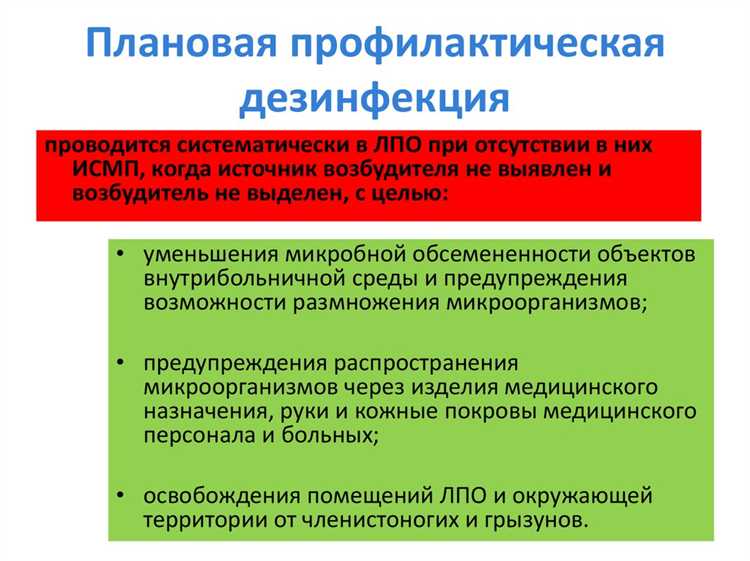 Плановая профилактическая дезинфекция

проводится систематически в ЛПО при отсутствии в них ИСМП, когда источник возбудителя не выявлен и возбудитель не выделен, с целью:

• уменьшения микробной обсемененности объектов внутрибольничной среды и предупреждения возможности размножения микроорганизмов;

• предупреждения распространения микроорганизмов через изделия медицинского назначения, руки и кожные покровы медицинского персонала и больных;

• освобождения помещений ЛПО и окружающей территории от членистоногих и грызунов.